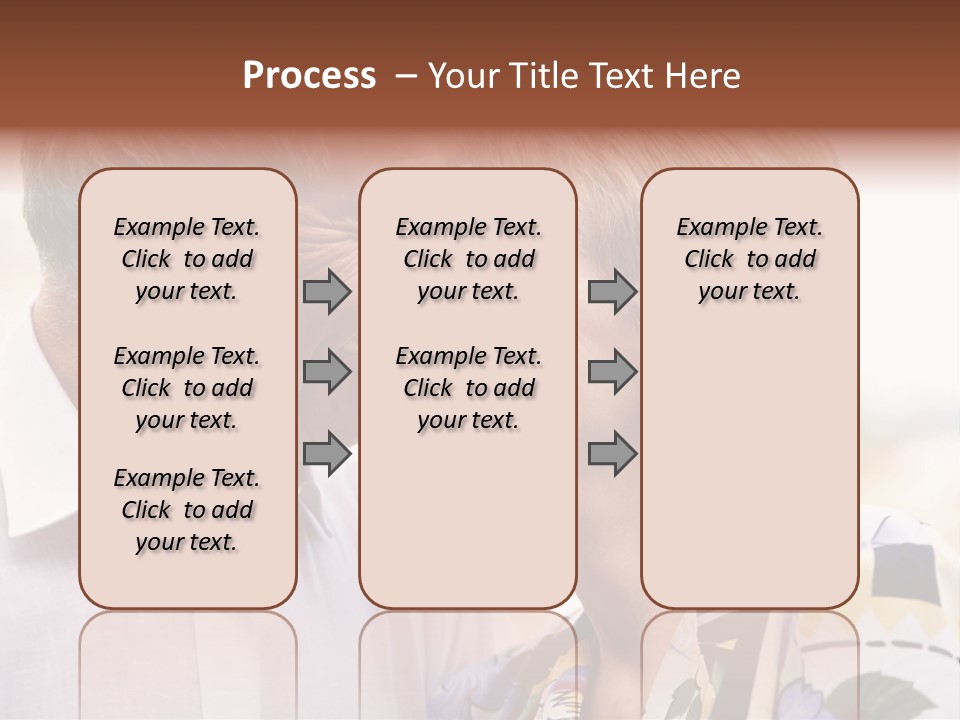 Process – Your Title Text Here

Example Text. Click to add your text.

Example Text. Click to add your text.

Example Text. Click to add your text.

Example Text. Click to add your text.

Example Text. Click to add your text.

Example Text. Click to add your text.